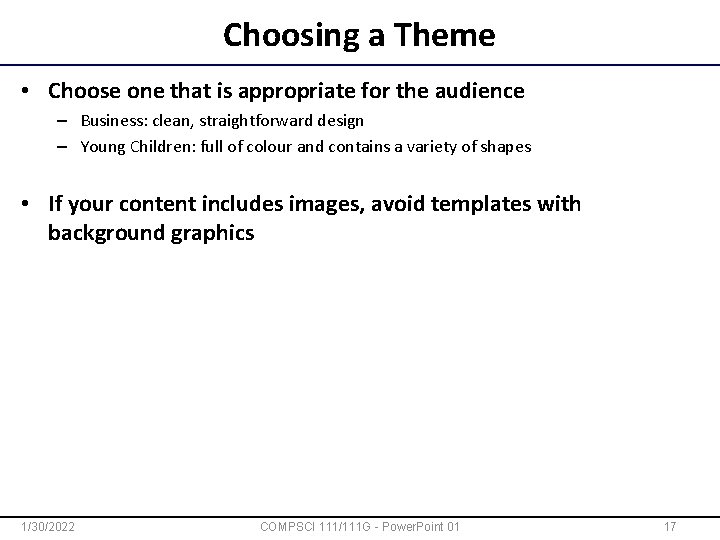 Choosing a Theme

• Choose one that is appropriate for the audience
– Business: clean, straightforward design
– Young Children: full of colour and contains a variety of shapes

• If your content includes images, avoid templates with background graphics

1/30/2022 COMPSCI 111/111G - PowerPoint 01 17